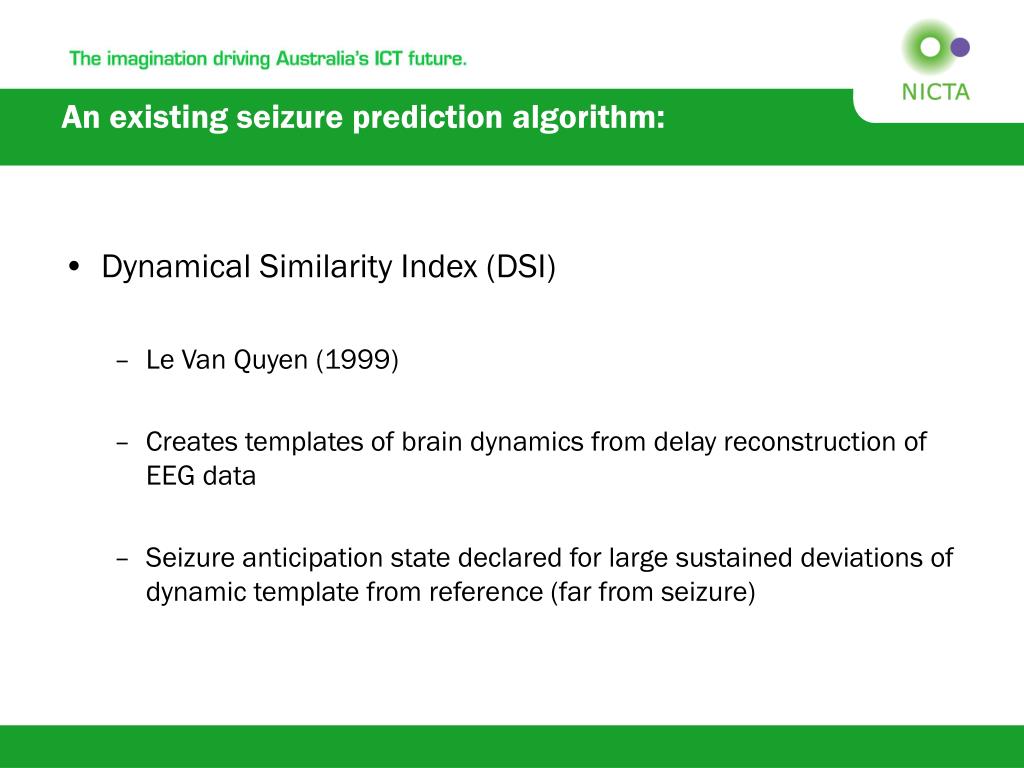 The imagination driving Australia's ICT future.

NICTA

An existing seizure prediction algorithm:

• Dynamical Similarity Index (DSI)

– Le Van Quyen (1999)

– Creates templates of brain dynamics from delay reconstruction of EEG data

– Seizure anticipation state declared for large sustained deviations of dynamic template from reference (far from seizure)